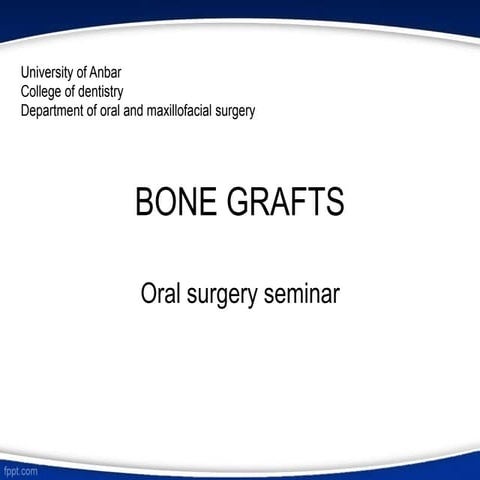 University of Anbar
College of dentistry
Department of oral and maxillofacial surgery

BONE GRAFTS

Oral surgery seminar

fppt.com